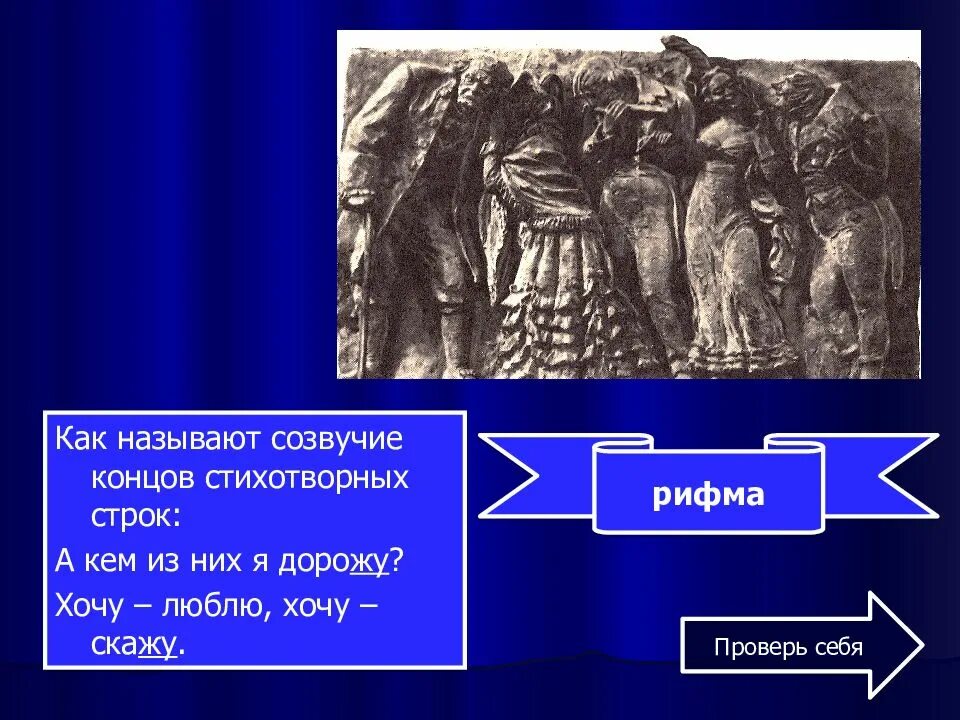 Как называют созвучие концов стихотворных строк:

А кем из них я дорожу?

Хочу – люблю, хочу – скажу.

рифма

Проверь себя